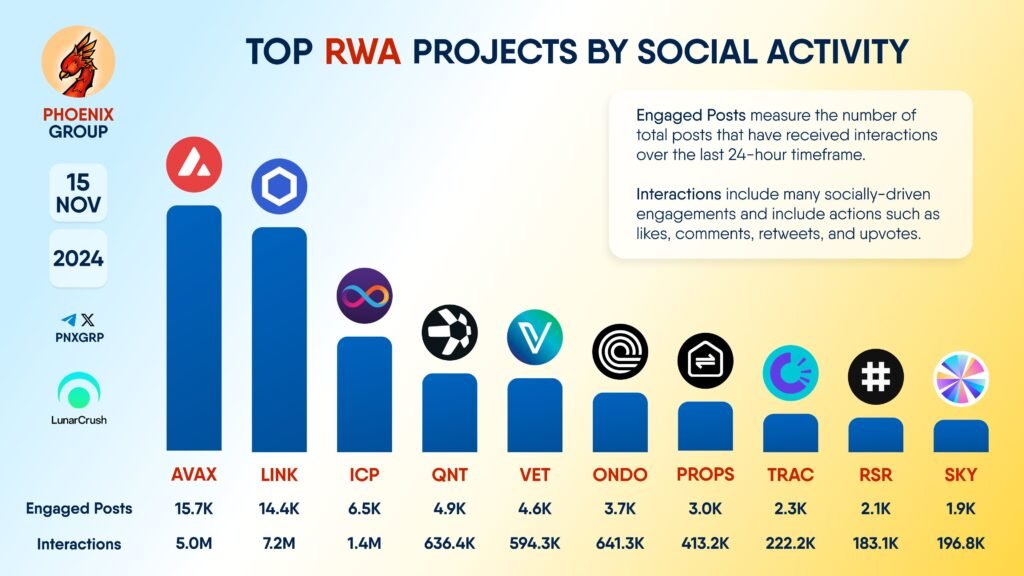 PHOENIX GROUP

15 NOV

2024

PNXGRP

LunarCrush

TOP RWA PROJECTS BY SOCIAL ACTIVITY

Engaged Posts measure the number of total posts that have received interactions over the last 24-hour timeframe.

Interactions include many socially-driven engagements and include actions such as likes, comments, retweets, and upvotes.

| | AVAX | LINK | ICP | QNT | VET | ONDO | PROPS | TRAC | RSR | SKY |
|---|---|---|---|---|---|---|---|---|---|---|
| Engaged Posts | 15.7K | 14.4K | 6.5K | 4.9K | 4.6K | 3.7K | 3.0K | 2.3K | 2.1K | 1.9K |
| Interactions | 5.0M | 7.2M | 1.4M | 636.4K | 594.3K | 641.3K | 413.2K | 222.2K | 183.1K | 196.8K |